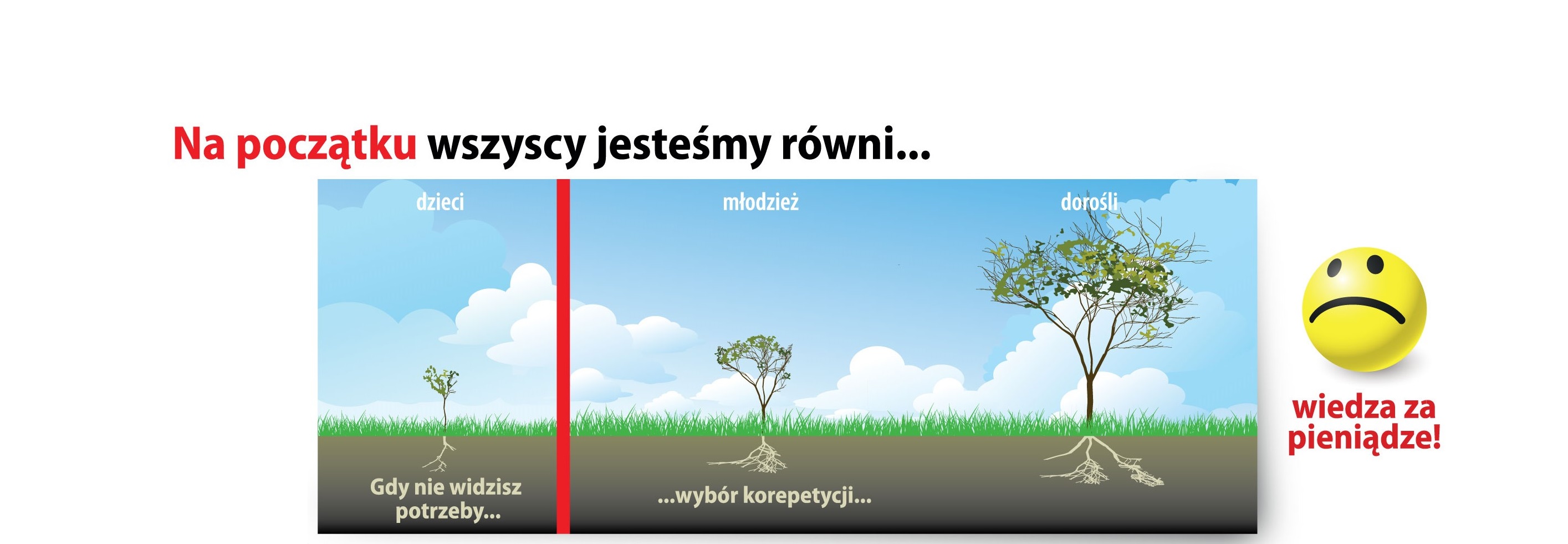 Na początku wszyscy jesteśmy równi...

dzieci

młodzież

dorośli

Gdy nie widzisz potrzeby...

...wybór korepetycji...

wiedza za pieniądze!